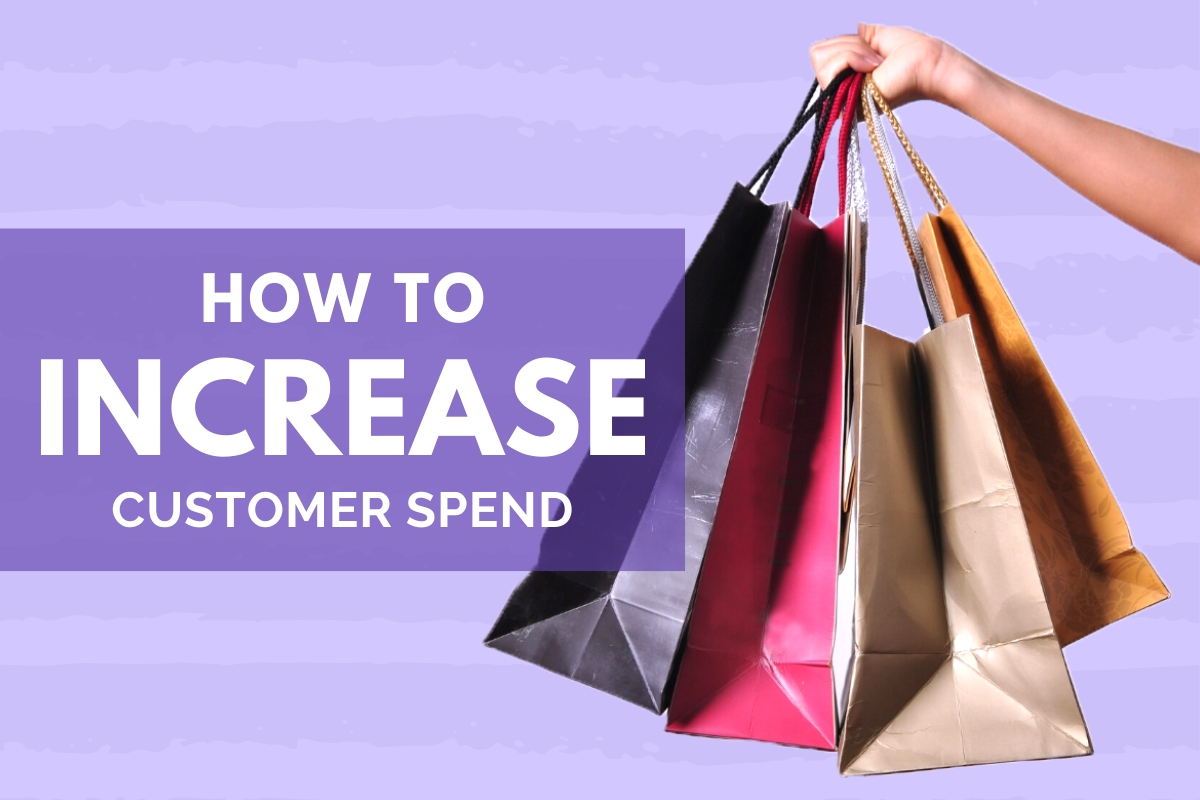 HOW TO
INCREASE
CUSTOMER SPEND